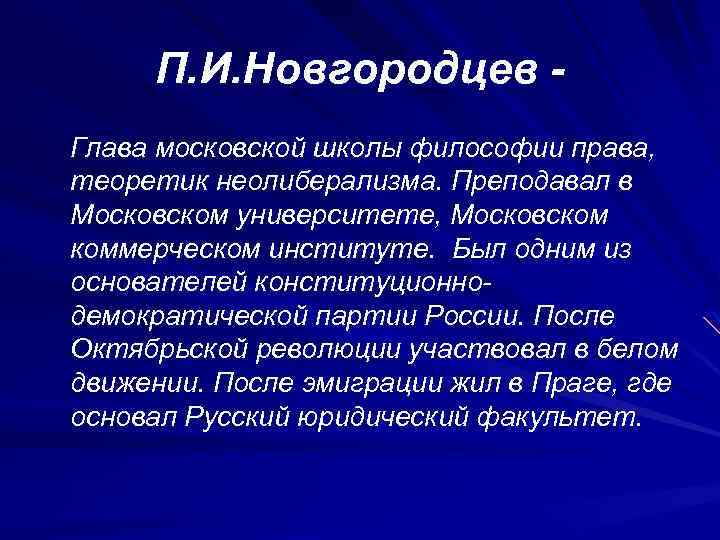 П.И.Новгородцев -

Глава московской школы философии права, теоретик неолиберализма. Преподавал в Московском университете, Московском коммерческом институте. Был одним из основателей конституционно-демократической партии России. После Октябрьской революции участвовал в белом движении. После эмиграции жил в Праге, где основал Русский юридический факультет.